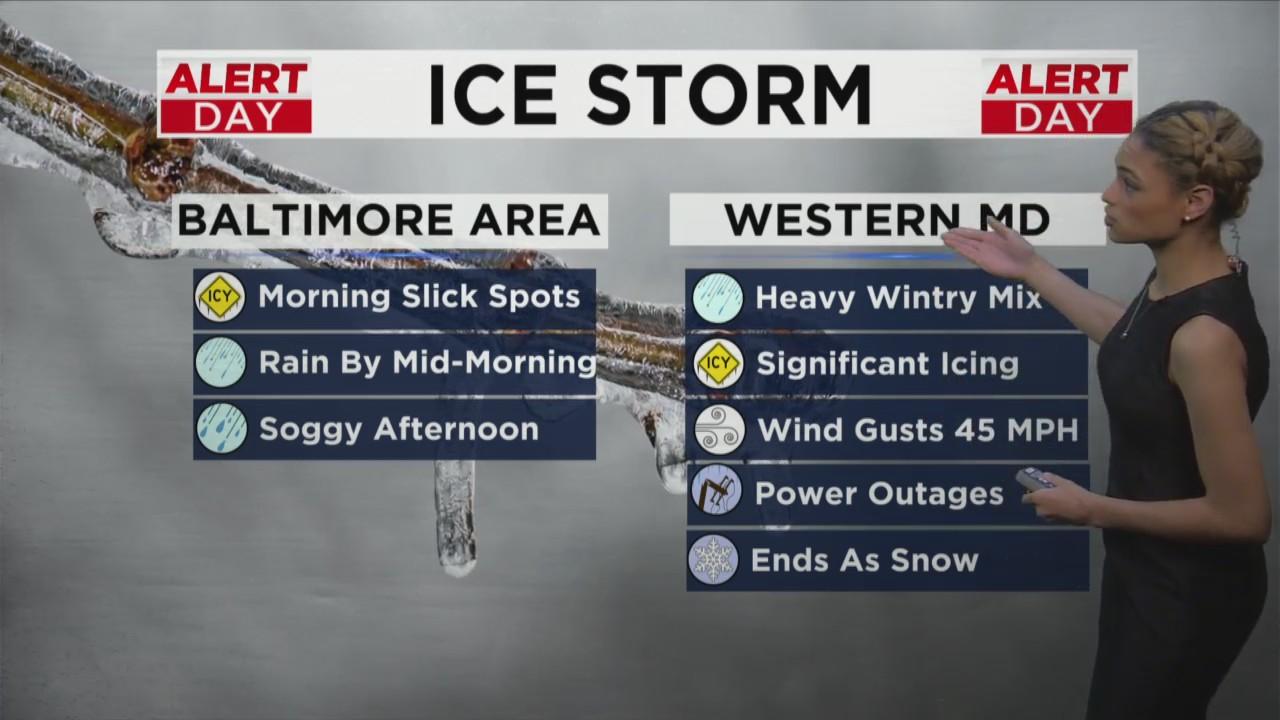 ALERT DAY

ICE STORM

ALERT DAY

BALTIMORE AREA

ICY

Morning Slick Spots

Rain By Mid-Morning

Soggy Afternoon

WESTERN MD

Heavy Wintry Mix

ICY

Significant Icing

Wind Gusts 45 MPH

Power Outages

Ends As Snow